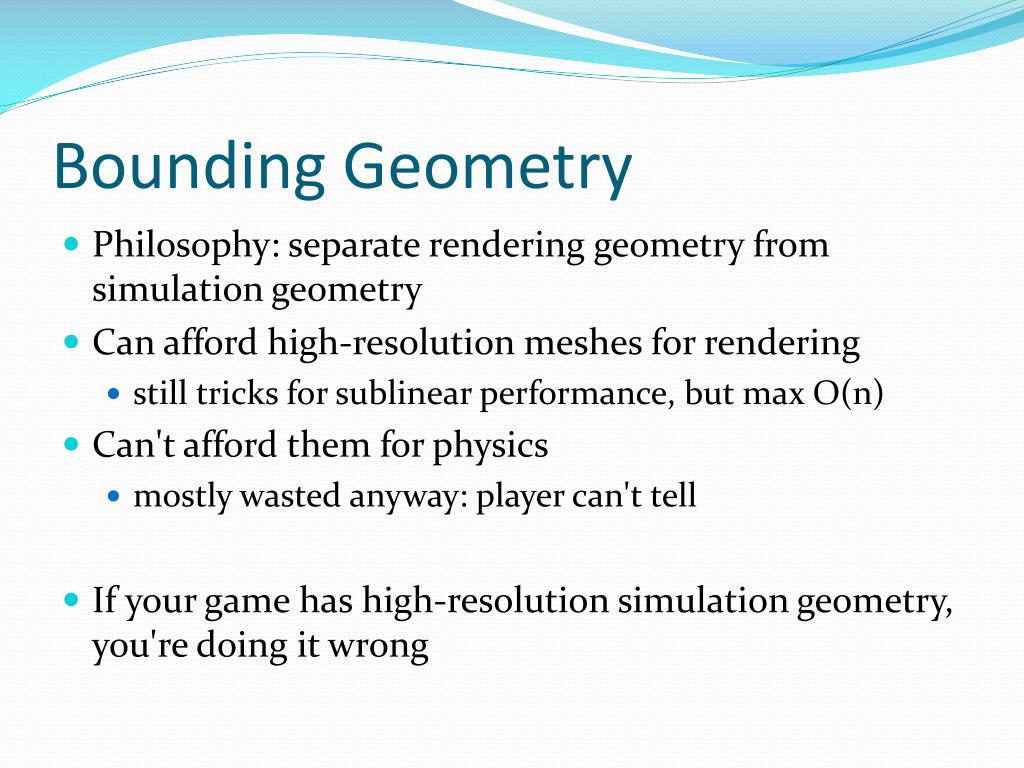 Bounding Geometry

- Philosophy: separate rendering geometry from simulation geometry
- Can afford high-resolution meshes for rendering
  - still tricks for sublinear performance, but max O(n)
- Can't afford them for physics
  - mostly wasted anyway: player can't tell

- If your game has high-resolution simulation geometry, you're doing it wrong